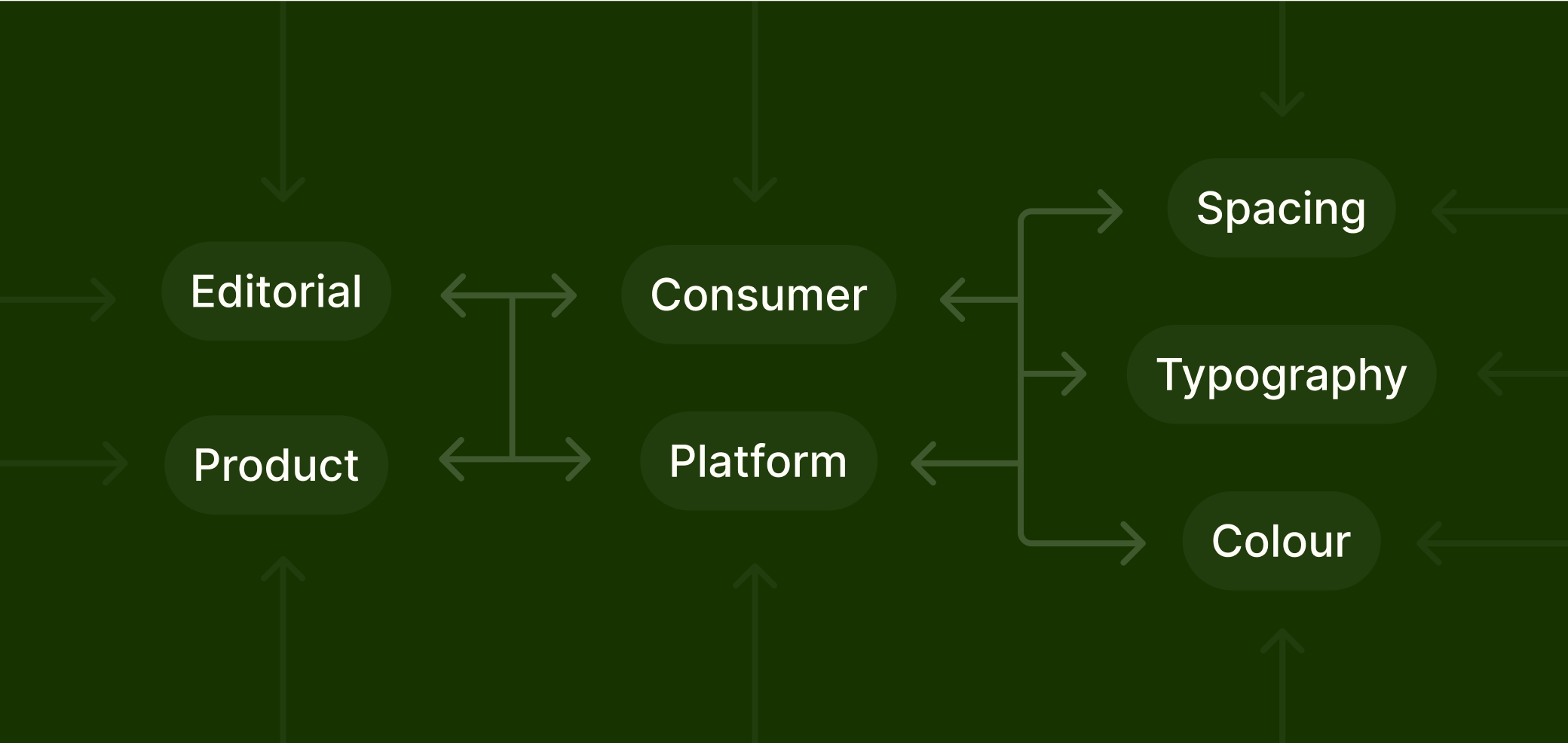 Editorial

Product

Consumer

Platform

Spacing

Typography

Colour